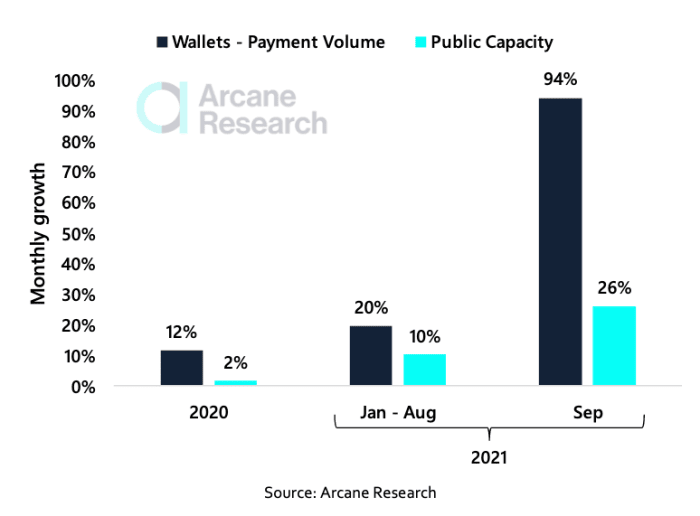 Wallets - Payment Volume
Public Capacity

Arcane Research

Monthly growth

100%
90%
80%
70%
60%
50%
40%
30%
20%
10%
0%

12%
2%
20%
10%
94%
26%

2020
Jan - Aug
Sep
2021

Source: Arcane Research